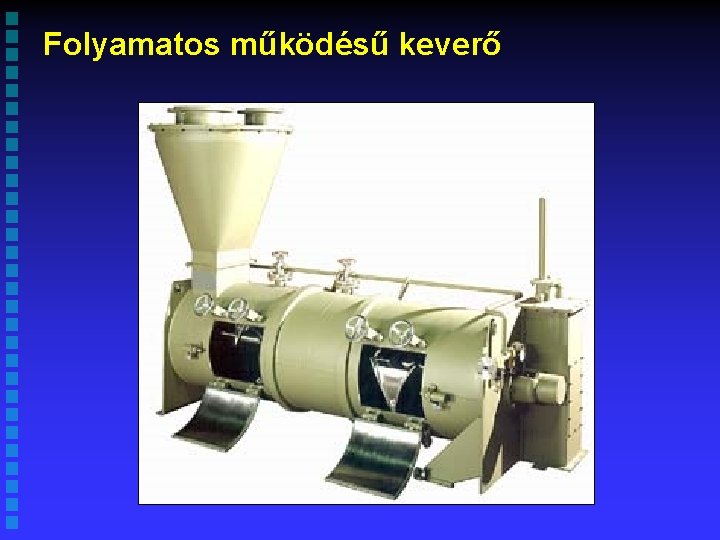 Folyamatos működésű keverő